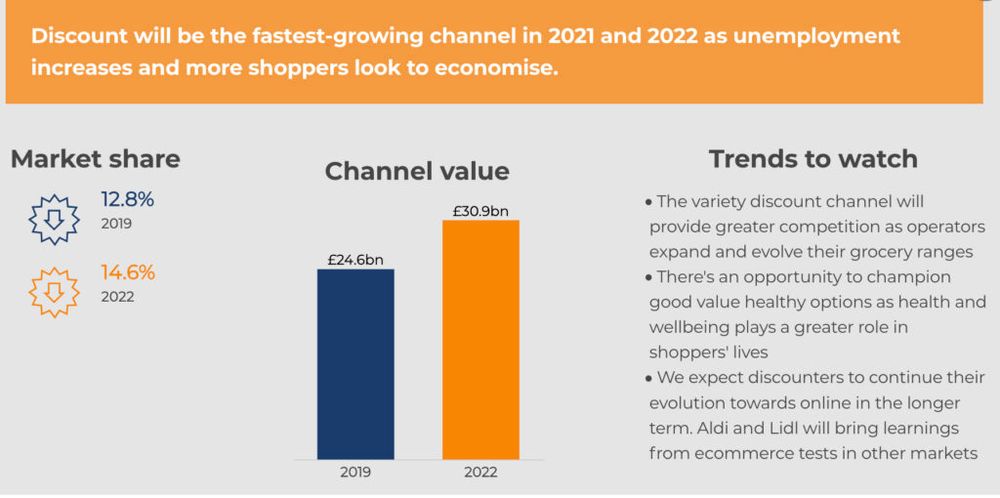 Discount will be the fastest-growing channel in 2021 and 2022 as unemployment increases and more shoppers look to economise.

Market share

12.8%
2019

14.6%
2022

Channel value

£24.6bn

£30.9bn

2019

2022

Trends to watch

• The variety discount channel will provide greater competition as operators expand and evolve their grocery ranges
• There's an opportunity to champion good value healthy options as health and wellbeing plays a greater role in shoppers' lives
• We expect discounters to continue their evolution towards online in the longer term. Aldi and Lidl will bring learnings from ecommerce tests in other markets